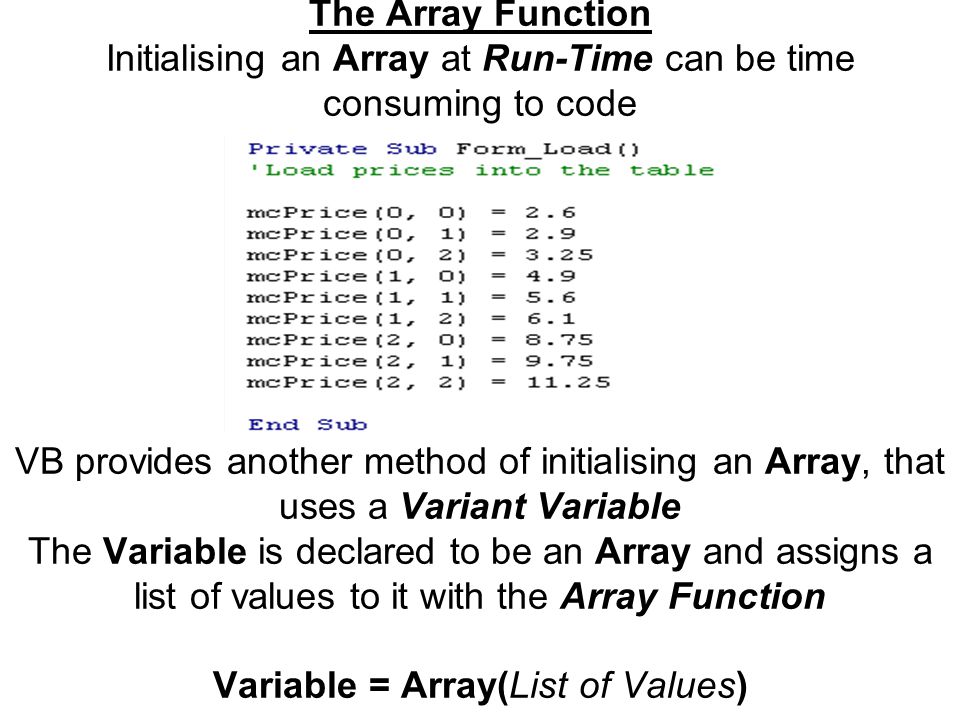 The Array Function

Initialising an Array at Run-Time can be time consuming to code

Private Sub Form_Load()
'Load prices into the table

mcPrice(0, 0) = 2.6
mcPrice(0, 1) = 2.9
mcPrice(0, 2) = 3.25
mcPrice(1, 0) = 4.9
mcPrice(1, 1) = 5.6
mcPrice(1, 2) = 6.1
mcPrice(2, 0) = 8.75
mcPrice(2, 1) = 9.75
mcPrice(2, 2) = 11.25

End Sub

VB provides another method of initialising an Array, that uses a Variant Variable

The Variable is declared to be an Array and assigns a list of values to it with the Array Function

Variable = Array(List of Values)